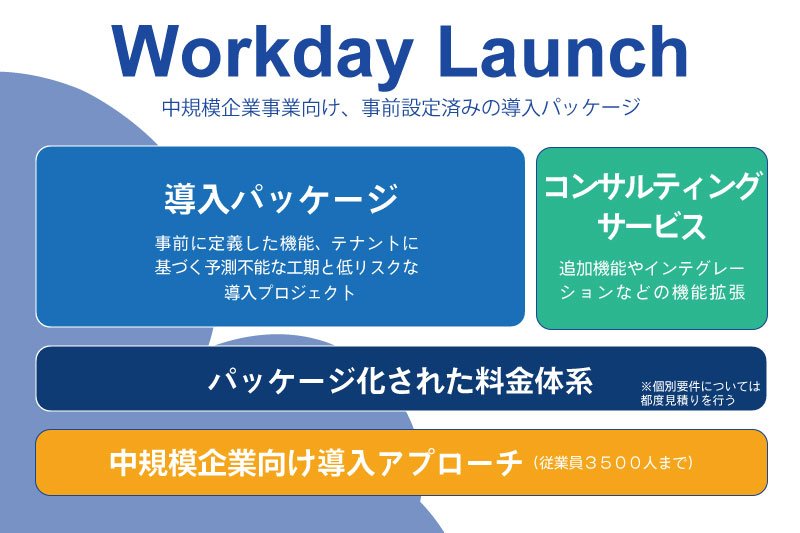 Workday Launch

中規模企業事業向け、事前設定済みの導入パッケージ

導入パッケージ

事前に定義した機能、テナントに基づく予測不能な工期と低リスクな導入プロジェクト

コンサルティングサービス

追加機能やインテグレーションなどの機能拡張

パッケージ化された料金体系

※個別要件については都度見積りを行う

中規模企業向け導入アプローチ（従業員３５００人まで）